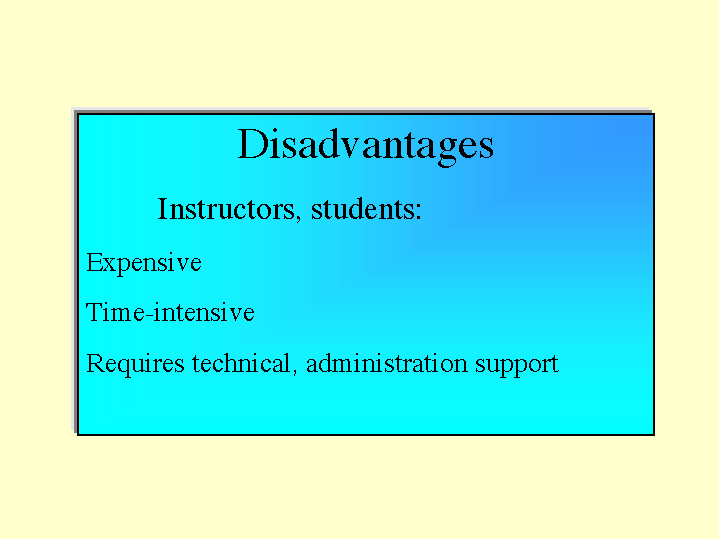 Disadvantages

Instructors, students:

Expensive

Time-intensive

Requires technical, administration support